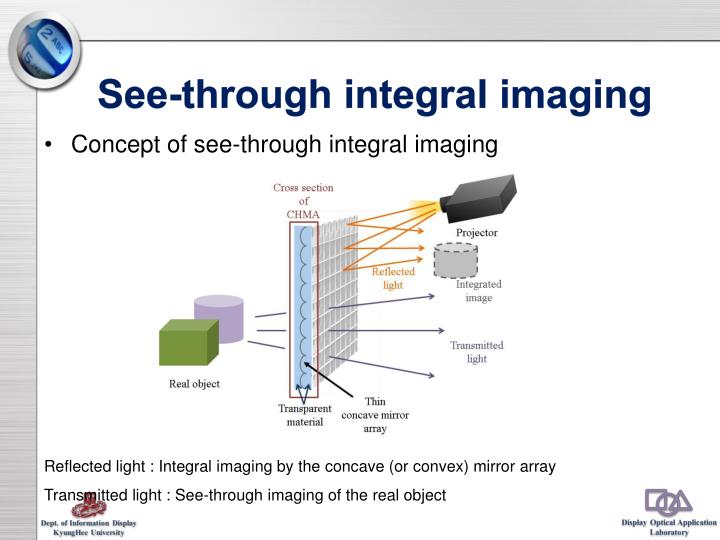 See-through integral imaging

• Concept of see-through integral imaging

Cross section of CHMA

Projector

Reflected light

Integrated image

Transmitted light

Real object

Transparent material

Thin concave mirror array

Reflected light : Integral imaging by the concave (or convex) mirror array

Transmitted light : See-through imaging of the real object

Dept. of Information Display KyungHee University

Display Optical Application Laboratory